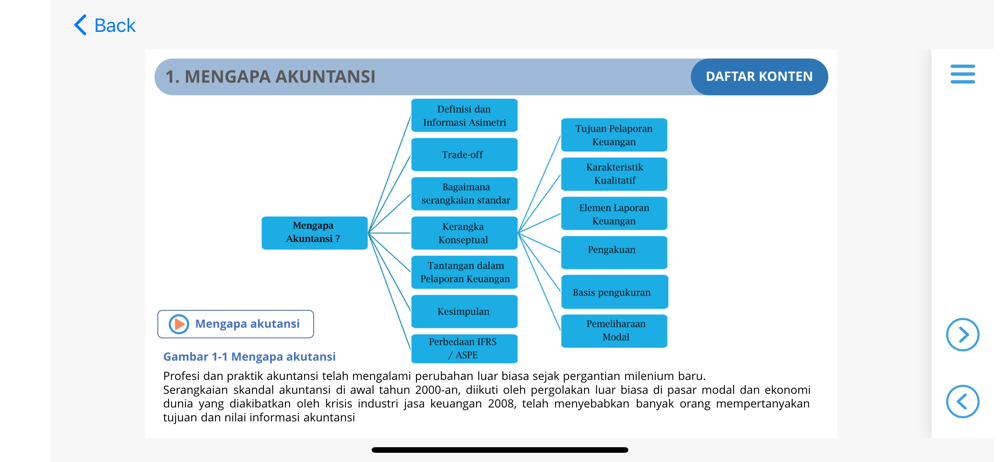 Back

1. MENGAPA AKUNTANSI

DAFTAR KONTEN

Mengapa Akuntansi ?

Definisi dan Informasi Asimetri

Trade-off

Bagaimana serangkaian standar

Kerangka Konseptual

Tantangan dalam Pelaporan Keuangan

Kesimpulan

Perbedaan IFRS / ASPE

Tujuan Pelaporan Keuangan

Karakteristik Kualitatif

Elemen Laporan Keuangan

Pengakuan

Basis pengukuran

Pemeliharaan Modal

Mengapa akutansi

Gambar 1-1 Mengapa akutansi

Profesi dan praktik akuntansi telah mengalami perubahan luar biasa sejak pergantian milenium baru.
Serangkaian skandal akuntansi di awal tahun 2000-an, diikuti oleh pergolakan luar biasa di pasar modal dan ekonomi dunia yang diakibatkan oleh krisis industri jasa keuangan 2008, telah menyebabkan banyak orang mempertanyakan tujuan dan nilai informasi akuntansi